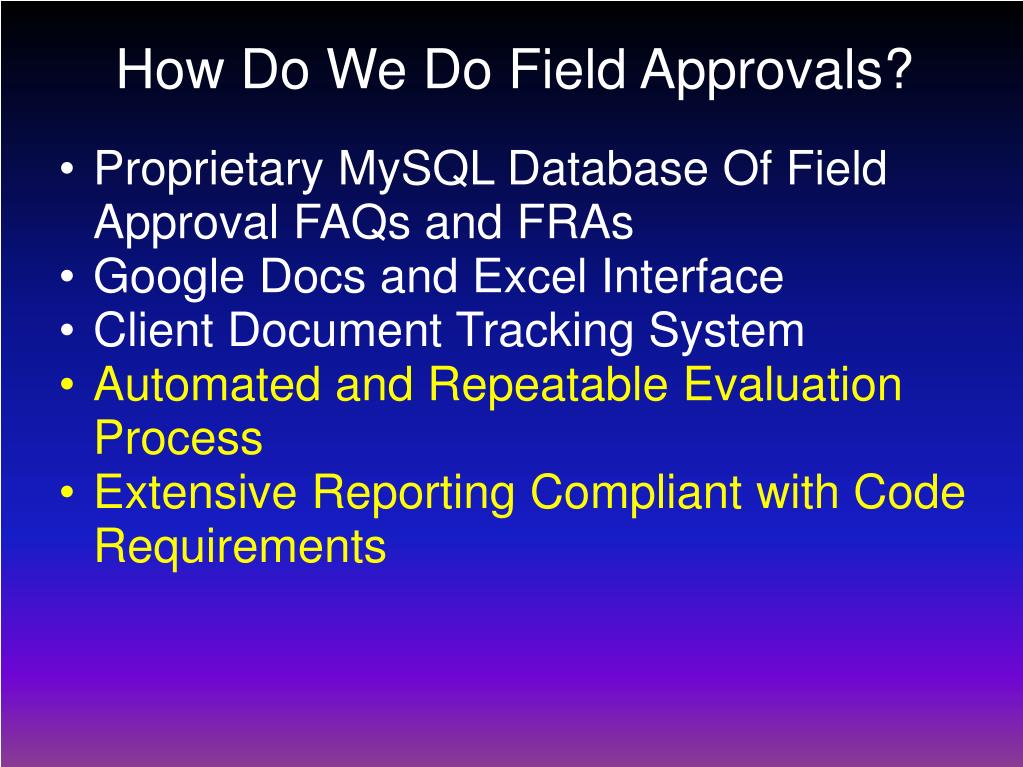 How Do We Do Field Approvals?

• Proprietary MySQL Database Of Field Approval FAQs and FRAs
• Google Docs and Excel Interface
• Client Document Tracking System
• Automated and Repeatable Evaluation Process
• Extensive Reporting Compliant with Code Requirements